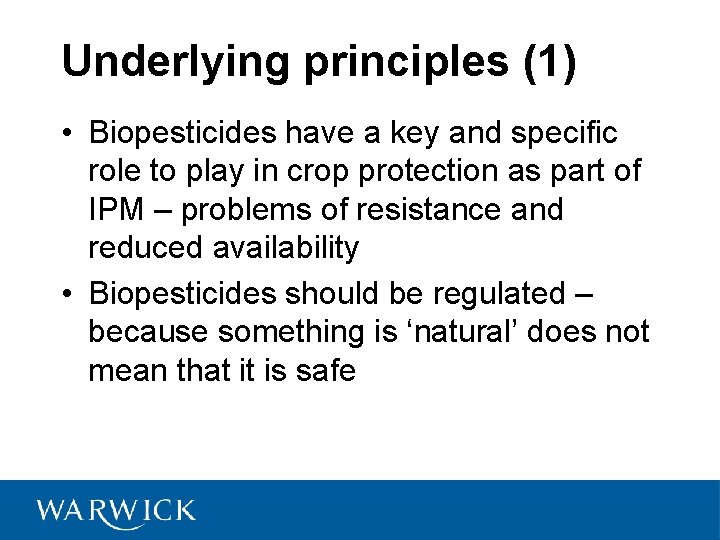 Underlying principles (1)

• Biopesticides have a key and specific role to play in crop protection as part of IPM – problems of resistance and reduced availability

• Biopesticides should be regulated – because something is ‘natural’ does not mean that it is safe

WARWICK